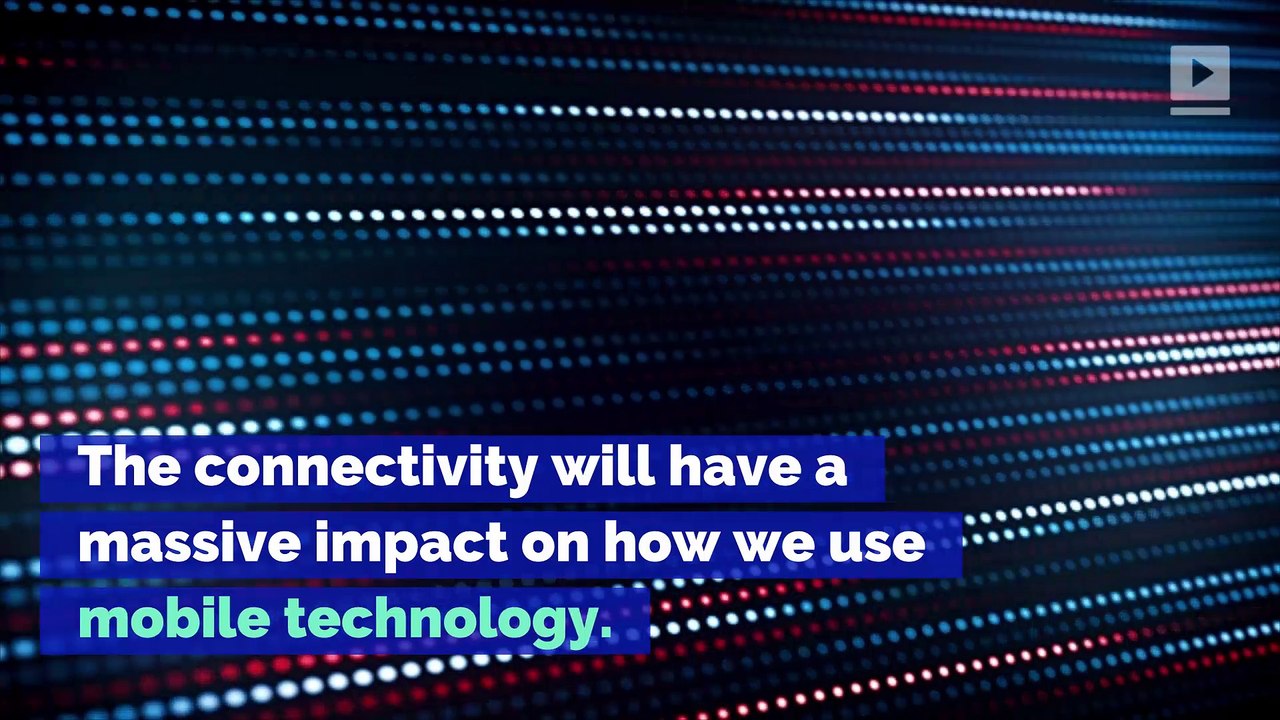 The connectivity will have a massive impact on how we use mobile technology.